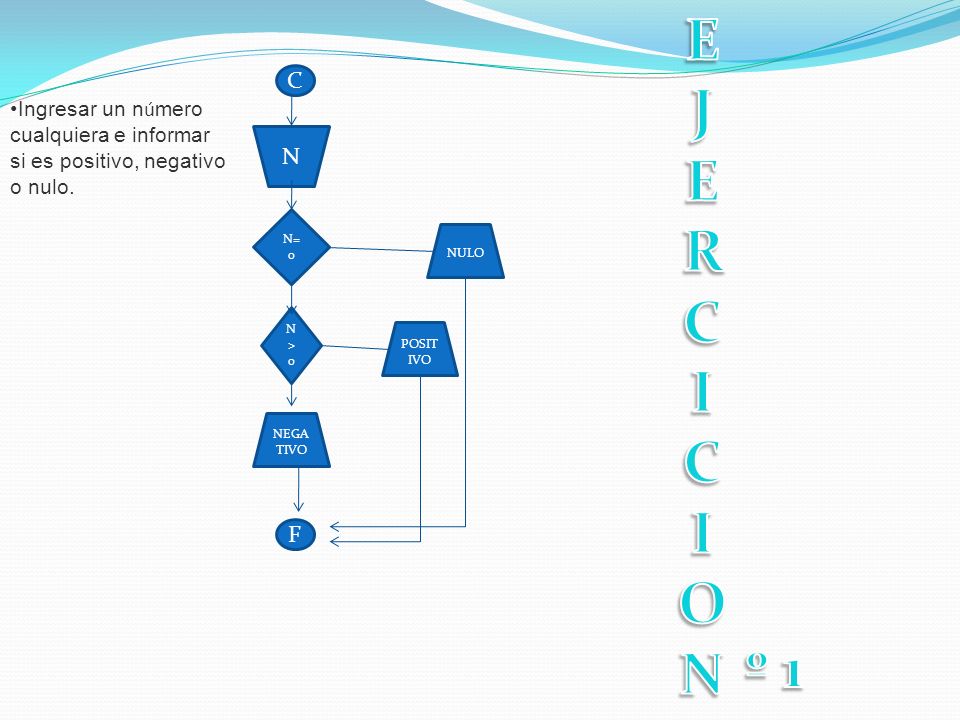 •Ingresar un número cualquiera e informar si es positivo, negativo o nulo.

C

N

N=0

NULO

N>0

POSITIVO

NEGATIVO

F

EJERCICIO Nº 1